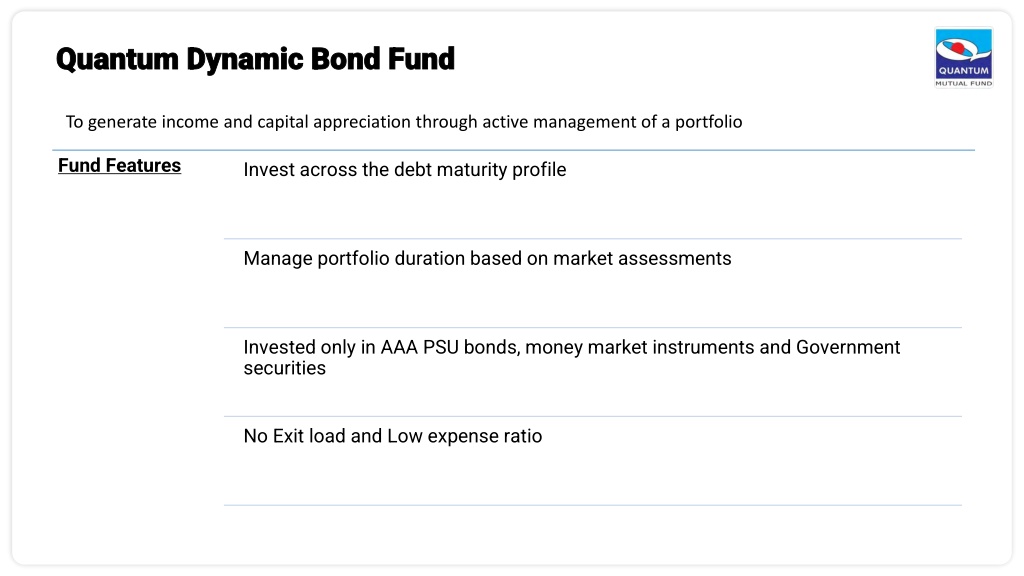 Quantum Dynamic Bond Fund

QUANTUM
MUTUAL FUND

To generate income and capital appreciation through active management of a portfolio

Fund Features

Invest across the debt maturity profile

Manage portfolio duration based on market assessments

Invested only in AAA PSU bonds, money market instruments and Government securities

No Exit load and Low expense ratio